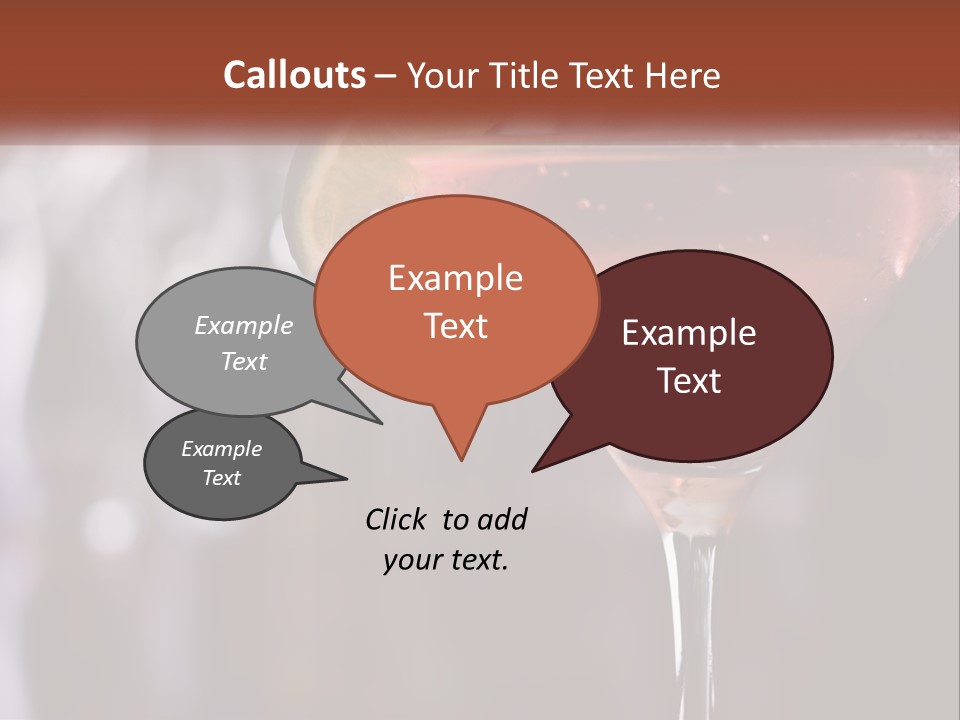 Callouts – Your Title Text Here

Example Text

Example Text

Example Text

Example Text

Click to add your text.